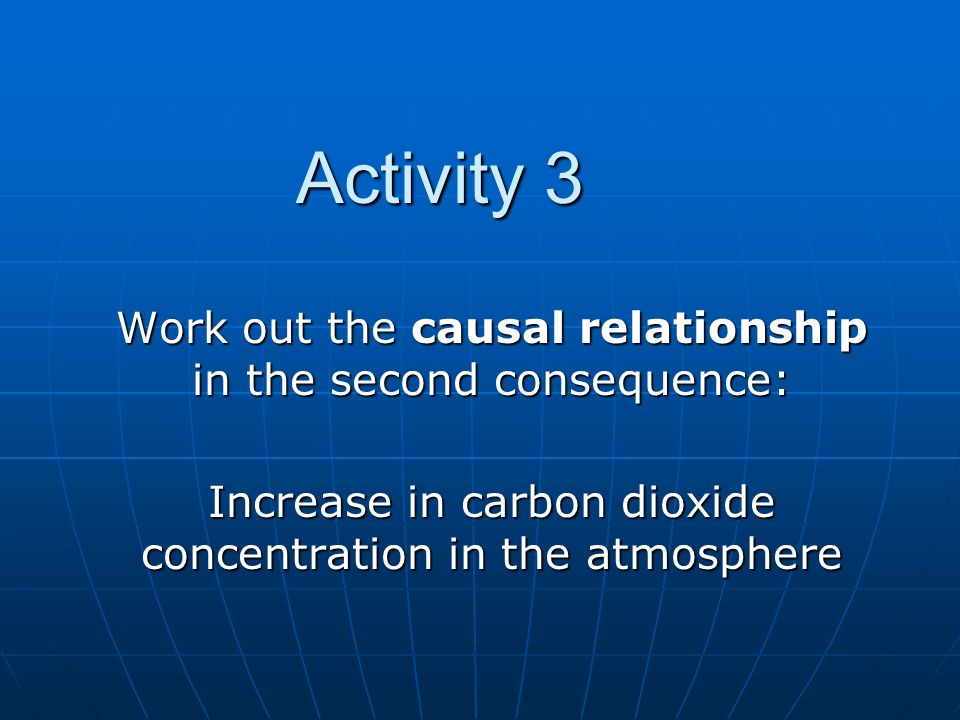 Activity 3

Work out the causal relationship in the second consequence:

Increase in carbon dioxide concentration in the atmosphere